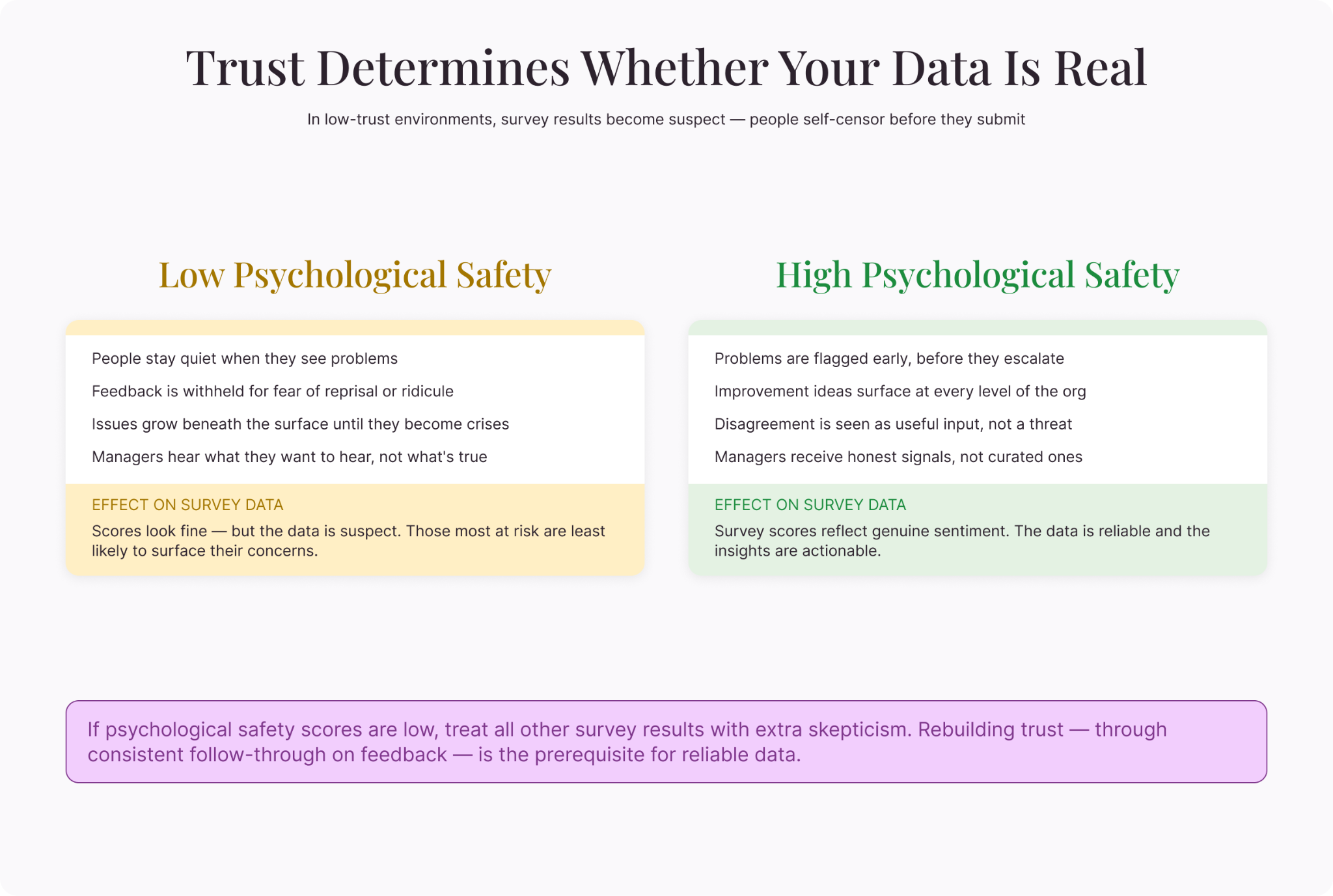 Trust Determines Whether Your Data Is Real

In low-trust environments, survey results become suspect — people self-censor before they submit

Low Psychological Safety

People stay quiet when they see problems

Feedback is withheld for fear of reprisal or ridicule

Issues grow beneath the surface until they become crises

Managers hear what they want to hear, not what's true

EFFECT ON SURVEY DATA

Scores look fine — but the data is suspect. Those most at risk are least likely to surface their concerns.

High Psychological Safety

Problems are flagged early, before they escalate

Improvement ideas surface at every level of the org

Disagreement is seen as useful input, not a threat

Managers receive honest signals, not curated ones

EFFECT ON SURVEY DATA

Survey scores reflect genuine sentiment. The data is reliable and the insights are actionable.

If psychological safety scores are low, treat all other survey results with extra skepticism. Rebuilding trust — through consistent follow-through on feedback — is the prerequisite for reliable data.